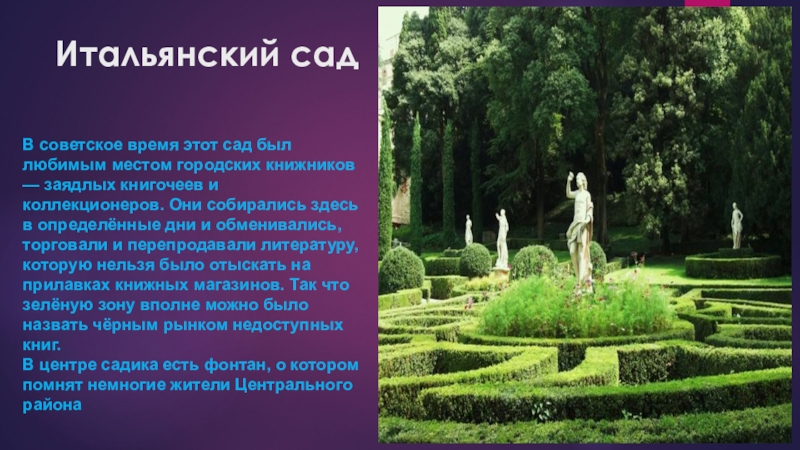 Итальянский сад

В советское время этот сад был любимым местом городских книжников — заядлых книгочеев и коллекционеров. Они собирались здесь в определённые дни и обменивались, торговали и перепродавали литературу, которую нельзя было отыскать на прилавках книжных магазинов. Так что зелёную зону вполне можно было назвать чёрным рынком недоступных книг.
В центре садика есть фонтан, о котором помнят немногие жители Центрального района